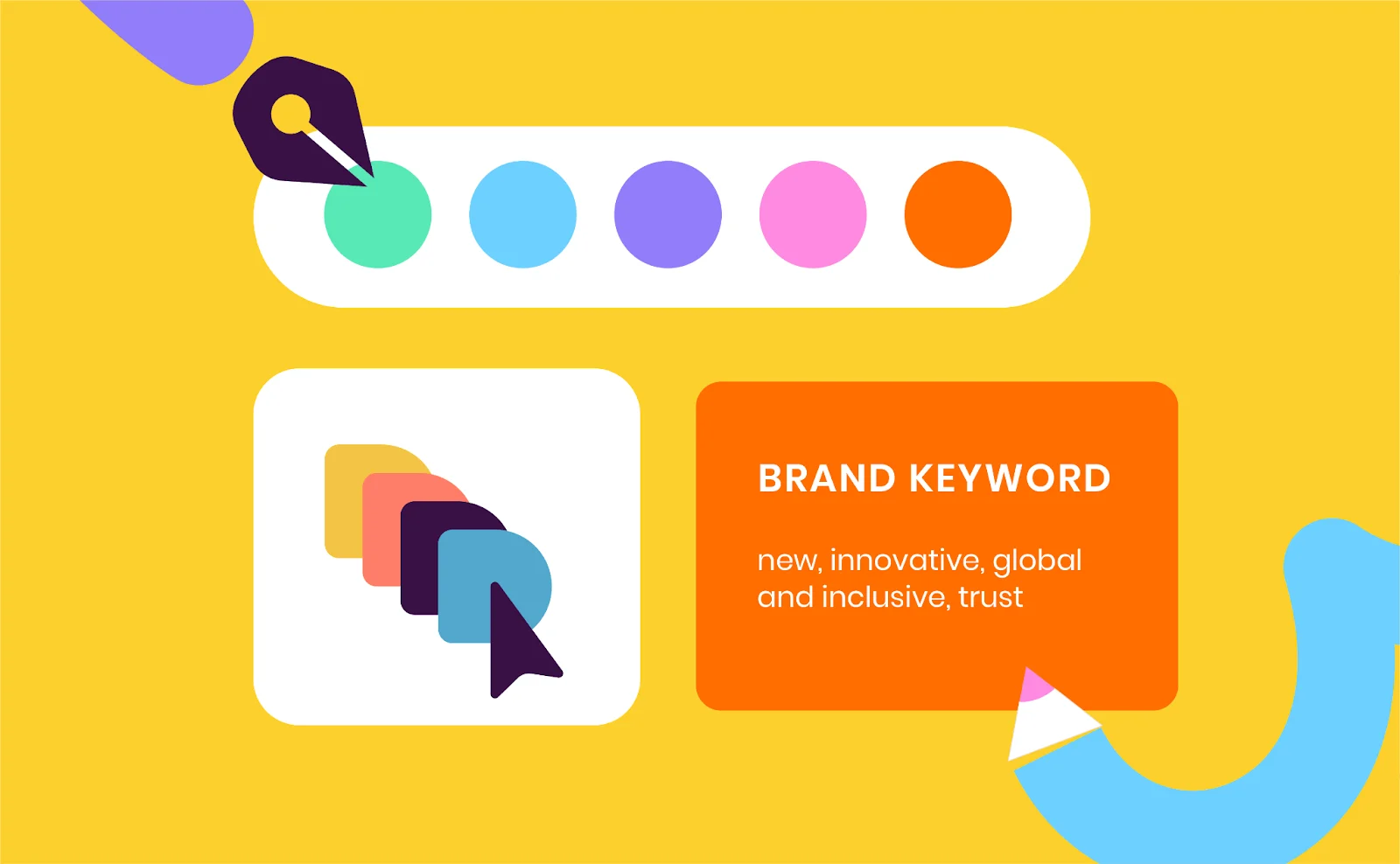 BRAND KEYWORD

new, innovative, global and inclusive, trust